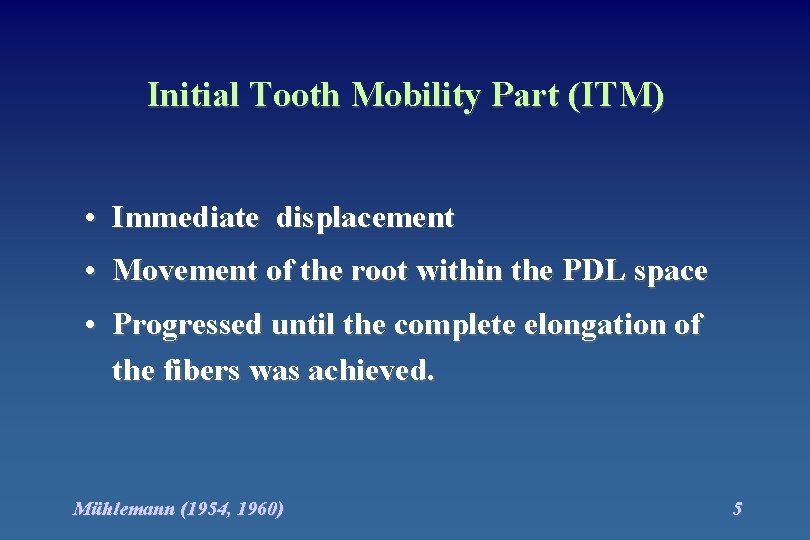 Initial Tooth Mobility Part (ITM)

• Immediate displacement

• Movement of the root within the PDL space

• Progressed until the complete elongation of the fibers was achieved.

Mühlemann (1954, 1960)

5